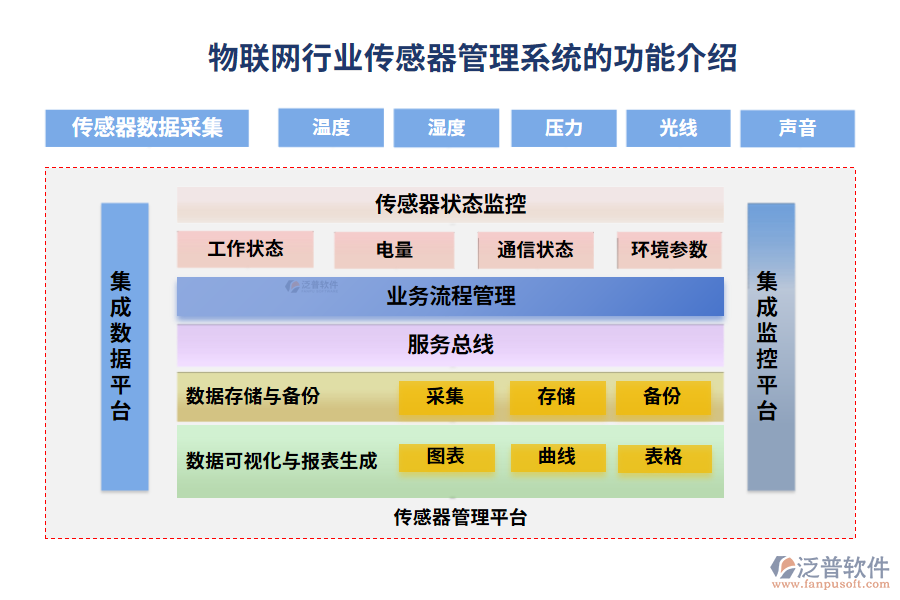 物联网行业传感器管理系统的功能介绍

传感器数据采集

温度

湿度

压力

光线

声音

集成数据平台

传感器状态监控

工作状态

电量

通信状态

环境参数

泛普软件

业务流程管理

服务总线

数据存储与备份

采集

存储

备份

数据可视化与报表生成

图表

曲线

表格

集成监控平台

传感器管理平台

泛普软件
www.fanpusoft.com